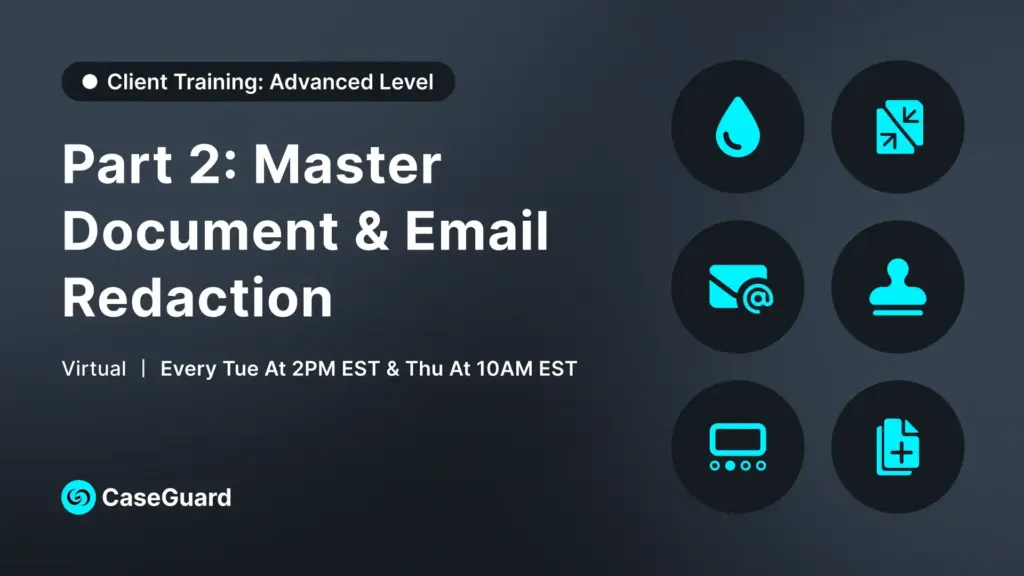 Client Training: Advanced Level

Part 2: Master Document & Email Redaction

Virtual | Every Tue At 2PM EST & Thu At 10AM EST

CaseGuard